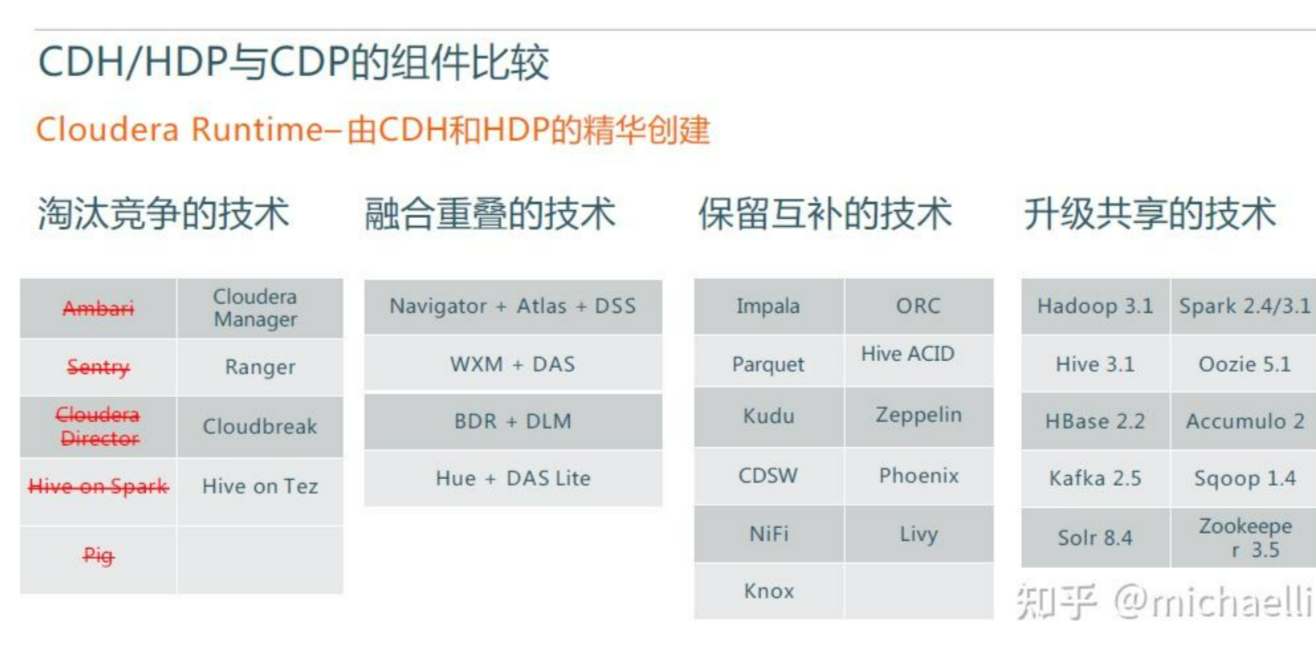 CDH/HDP与CDP的组件比较

Cloudera Runtime–由CDH和HDP的精华创建

淘汰竞争的技术

| Ambari | Cloudera Manager |
|---|---|
| Sentry | Ranger |
| Cloudera Director | Cloudbreak |
| Hive on Spark | Hive on Tez |
| Pig | |

融合重叠的技术

| Navigator + Atlas + DSS |
|---|
| WXM + DAS |
| BDR + DLM |
| Hue + DAS Lite |

保留互补的技术

| Impala | ORC |
|---|---|
| Parquet | Hive ACID |
| Kudu | Zeppelin |
| CDSW | Phoenix |
| NiFi | Livy |
| Knox | |

升级共享的技术

| Hadoop 3.1 | Spark 2.4/3.1 |
|---|---|
| Hive 3.1 | Oozie 5.1 |
| HBase 2.2 | Accumulo 2 |
| Kafka 2.5 | Sqoop 1.4 |
| Solr 8.4 | Zookeeper 3.5 |

知乎 @michaelli